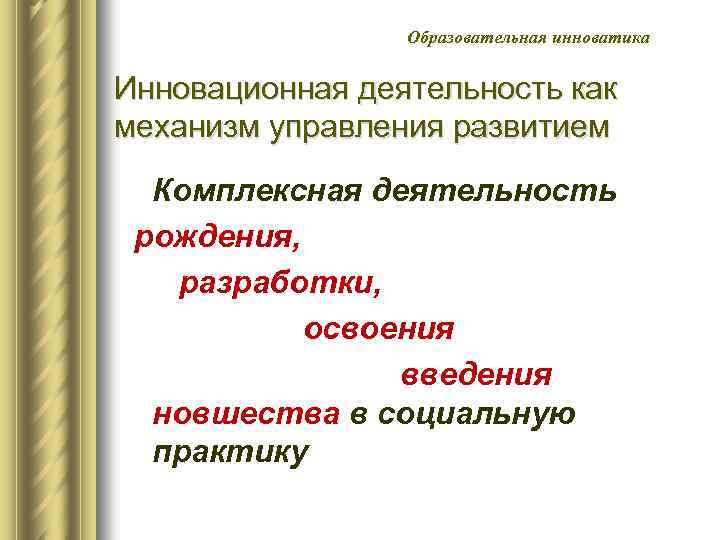 Образовательная инноватика

Инновационная деятельность как механизм управления развитием

Комплексная деятельность

рождения,

разработки,

освоения

введения

новшества в социальную практику